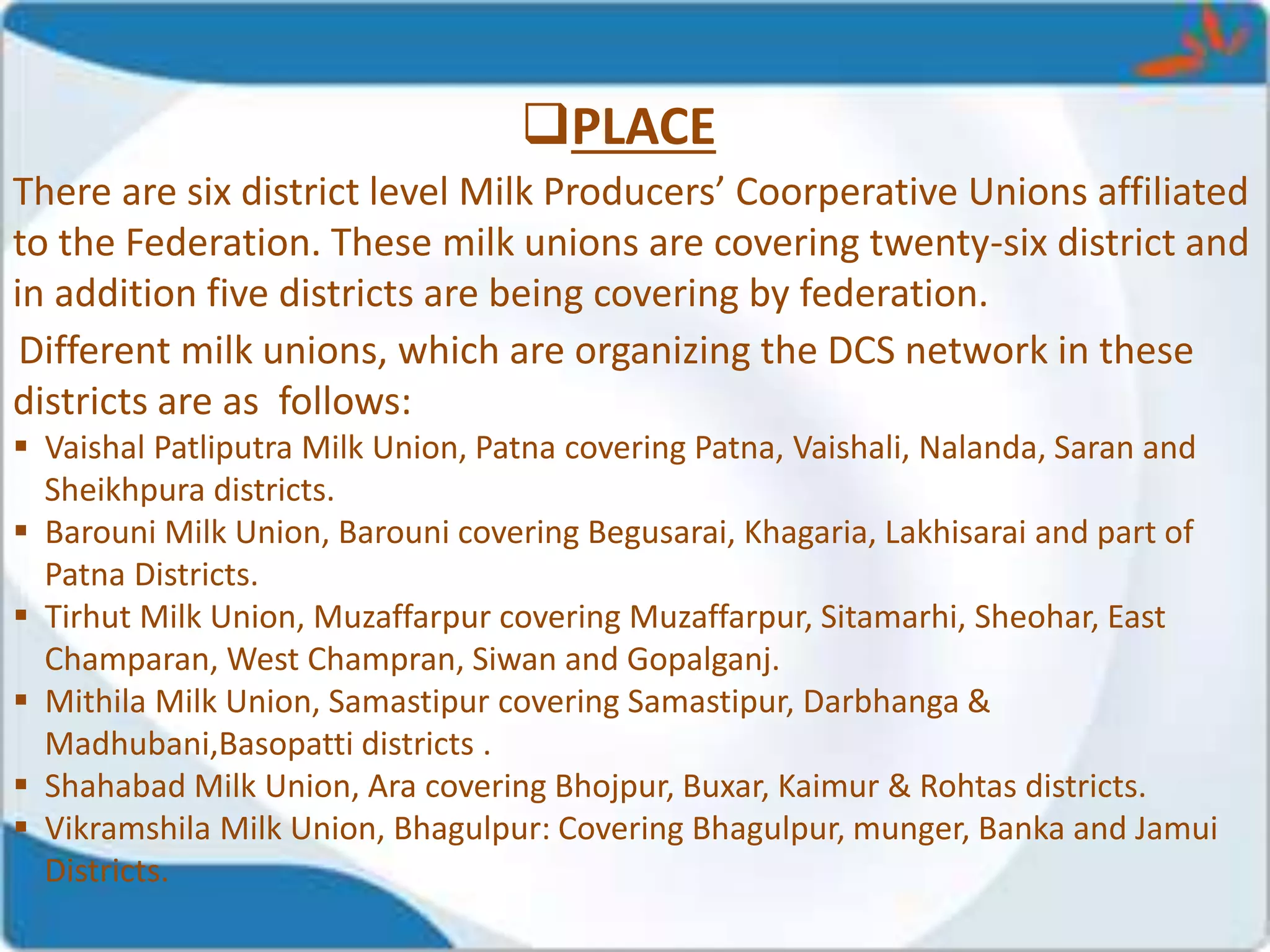 ❑PLACE

There are six district level Milk Producers' Coorperative Unions affiliated to the Federation. These milk unions are covering twenty-six district and in addition five districts are being covering by federation.

Different milk unions, which are organizing the DCS network in these districts are as follows:

▪ Vaishal Patliputra Milk Union, Patna covering Patna, Vaishali, Nalanda, Saran and Sheikhpura districts.
▪ Barouni Milk Union, Barouni covering Begusarai, Khagaria, Lakhisarai and part of Patna Districts.
▪ Tirhut Milk Union, Muzaffarpur covering Muzaffarpur, Sitamarhi, Sheohar, East Champaran, West Champran, Siwan and Gopalganj.
▪ Mithila Milk Union, Samastipur covering Samastipur, Darbhanga & Madhubani,Basopatti districts .
▪ Shahabad Milk Union, Ara covering Bhojpur, Buxar, Kaimur & Rohtas districts.
▪ Vikramshila Milk Union, Bhagulpur: Covering Bhagulpur, munger, Banka and Jamui Districts.